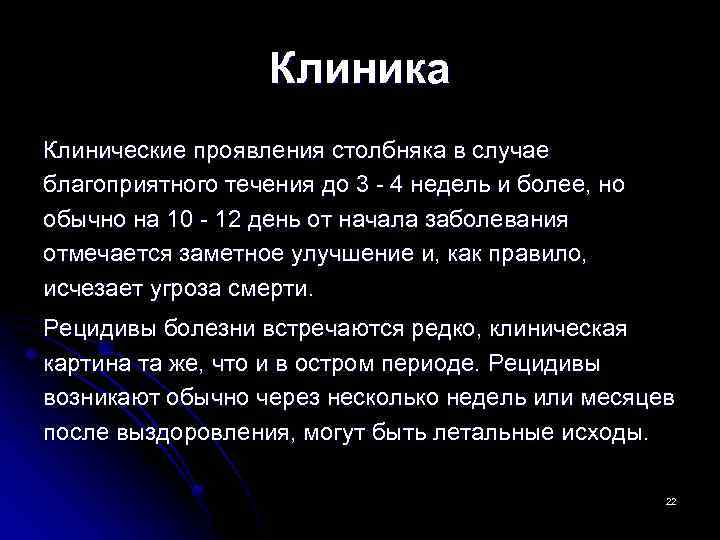 Клиника

Клинические проявления столбняка в случае благоприятного течения до 3 - 4 недель и более, но обычно на 10 - 12 день от начала заболевания отмечается заметное улучшение и, как правило, исчезает угроза смерти.

Рецидивы болезни встречаются редко, клиническая картина та же, что и в остром периоде. Рецидивы возникают обычно через несколько недель или месяцев после выздоровления, могут быть летальные исходы.

22